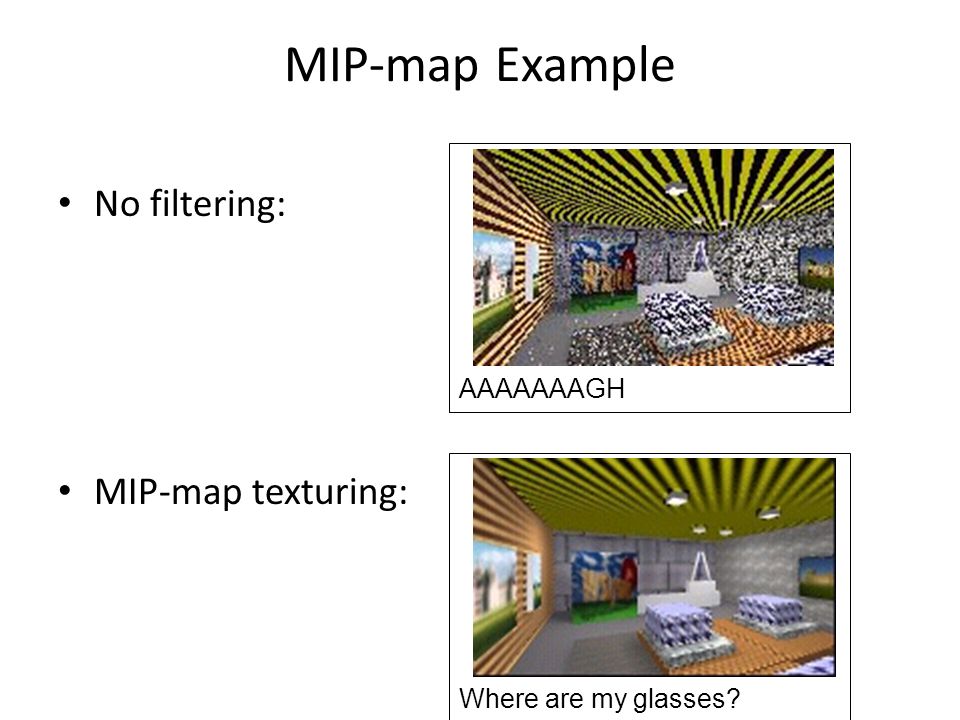 MIP-map Example

• No filtering:

AAAAAAAGH

• MIP-map texturing:

Where are my glasses?